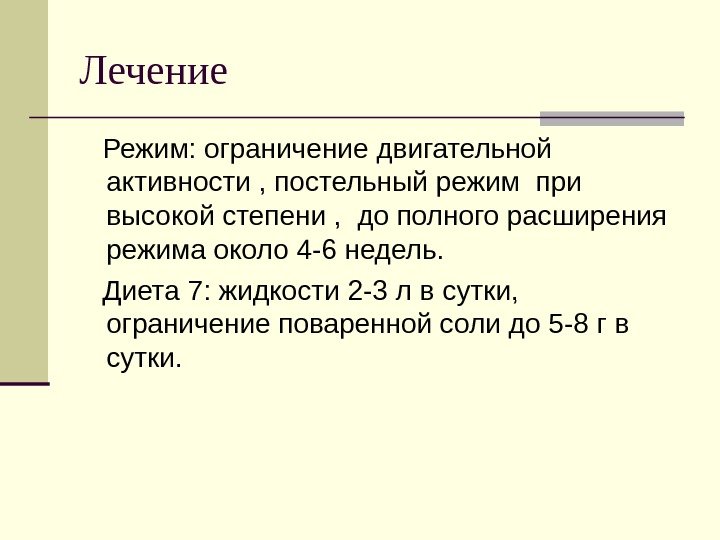 Лечение

Режим: ограничение двигательной активности , постельный режим при высокой степени , до полного расширения режима около 4-6 недель.

Диета 7: жидкости 2-3 л в сутки, ограничение поваренной соли до 5-8 г в сутки.